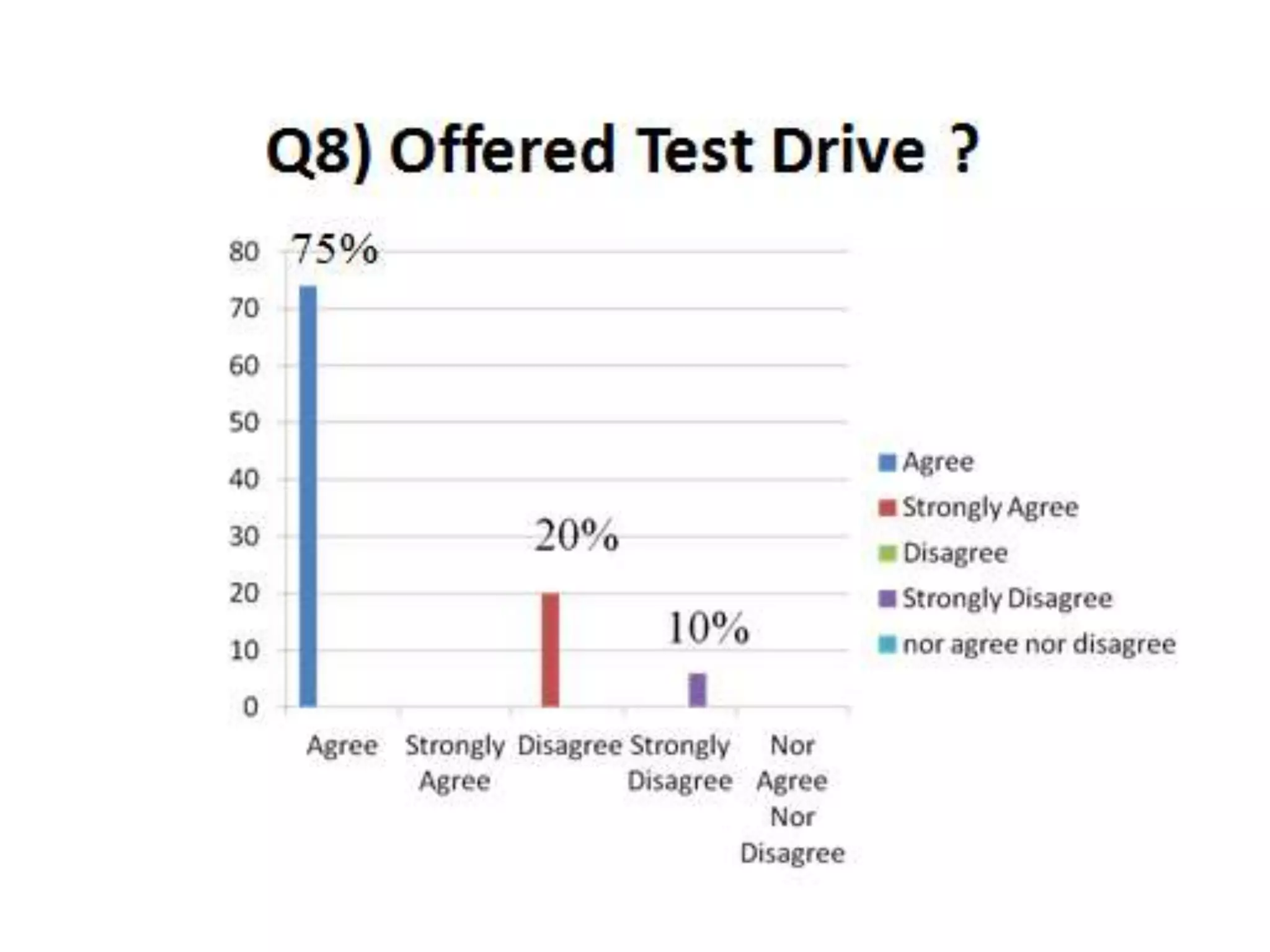 Q8) Offered Test Drive ?

80
70
60
50
40
30
20
10
0

75%
20%
10%

Agree
Strongly Agree
Disagree
Strongly Disagree
Nor Agree Nor Disagree

Agree
Strongly Agree
Disagree
Strongly Disagree
nor agree nor disagree